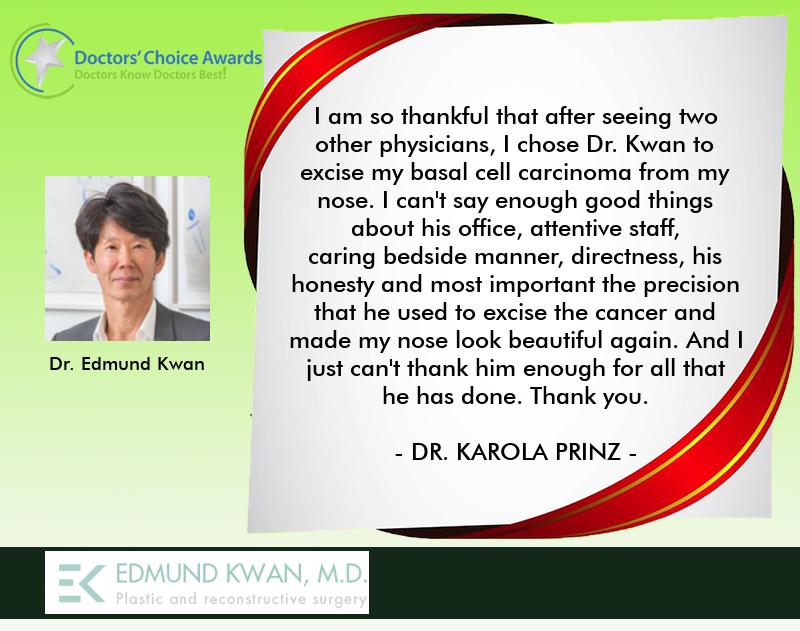 Doctors' Choice Awards
Doctors Know Doctors Best!

Dr. Edmund Kwan

I am so thankful that after seeing two other physicians, I chose Dr. Kwan to excise my basal cell carcinoma from my nose. I can't say enough good things about his office, attentive staff, caring bedside manner, directness, his honesty and most important the precision that he used to excise the cancer and made my nose look beautiful again. And I just can't thank him enough for all that he has done. Thank you.

- DR. KAROLA PRINZ -

EK EDMUND KWAN, M.D.
Plastic and reconstructive surgery